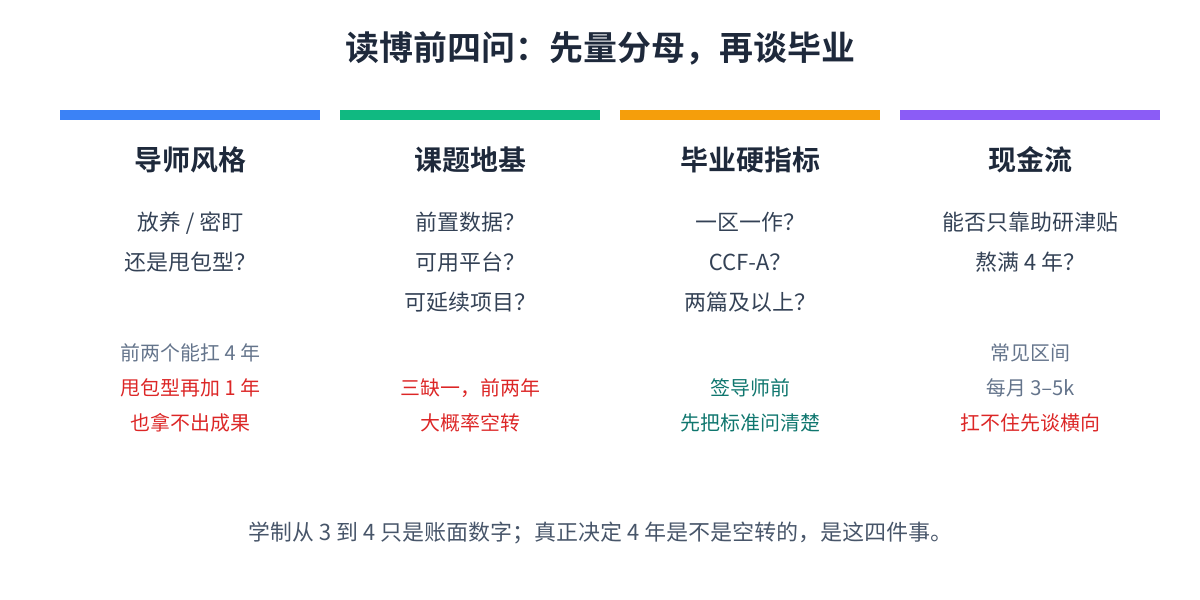 读博前四问：先量分母，再谈毕业

导师风格

放养 / 密盯
还是甩包型？

前两个能扛 4 年
甩包型再加 1 年
也拿不出成果

课题地基

前置数据？
可用平台？
可延续项目？

三缺一，前两年
大概率空转

毕业硬指标

一区一作？
CCF-A？
两篇及以上？

签导师前
先把标准问清楚

现金流

能否只靠助研津贴
熬满 4 年？

常见区间
每月 3–5k
扛不住先谈横向

学制从 3 到 4 只是账面数字；真正决定 4 年是不是空转的，是这四件事。